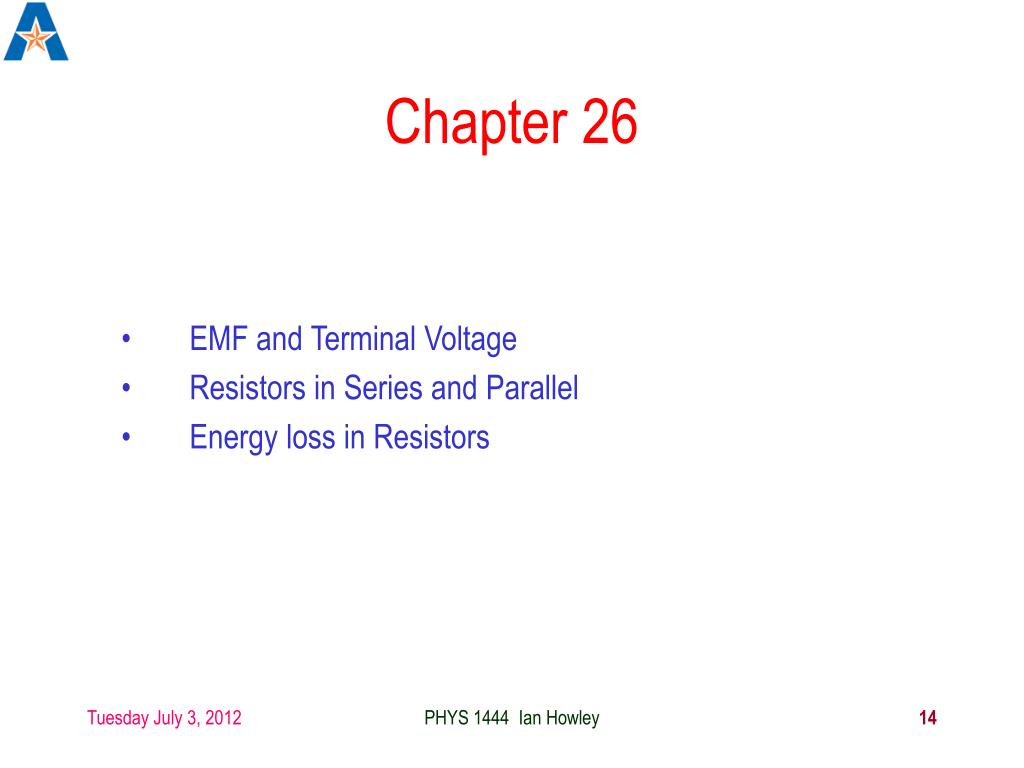 Chapter 26

• EMF and Terminal Voltage
• Resistors in Series and Parallel
• Energy loss in Resistors

Tuesday July 3, 2012

PHYS 1444 Ian Howley

14